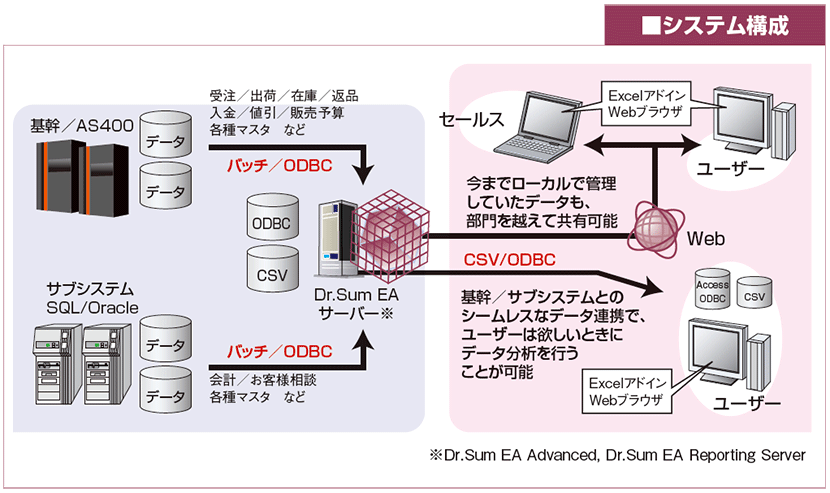 ■システム構成

基幹／AS400

データ

データ

受注／出荷／在庫／返品
入金／値引／販売予算
各種マスタ　など

バッチ／ODBC

ODBC

CSV

Dr.Sum EA
サーバー※

サブシステム
SQL/Oracle

データ

データ

バッチ／ODBC

会計／お客様相談
各種マスタ　など

セールス

Excelアドイン
Webブラウザ

ユーザー

今までローカルで管理していたデータも、部門を越えて共有可能

Web

CSV/ODBC

基幹／サブシステムとのシームレスなデータ連携で、ユーザーは欲しいときにデータ分析を行うことが可能

Access
ODBC

CSV

Excelアドイン
Webブラウザ

ユーザー

※Dr.Sum EA Advanced, Dr.Sum EA Reporting Server